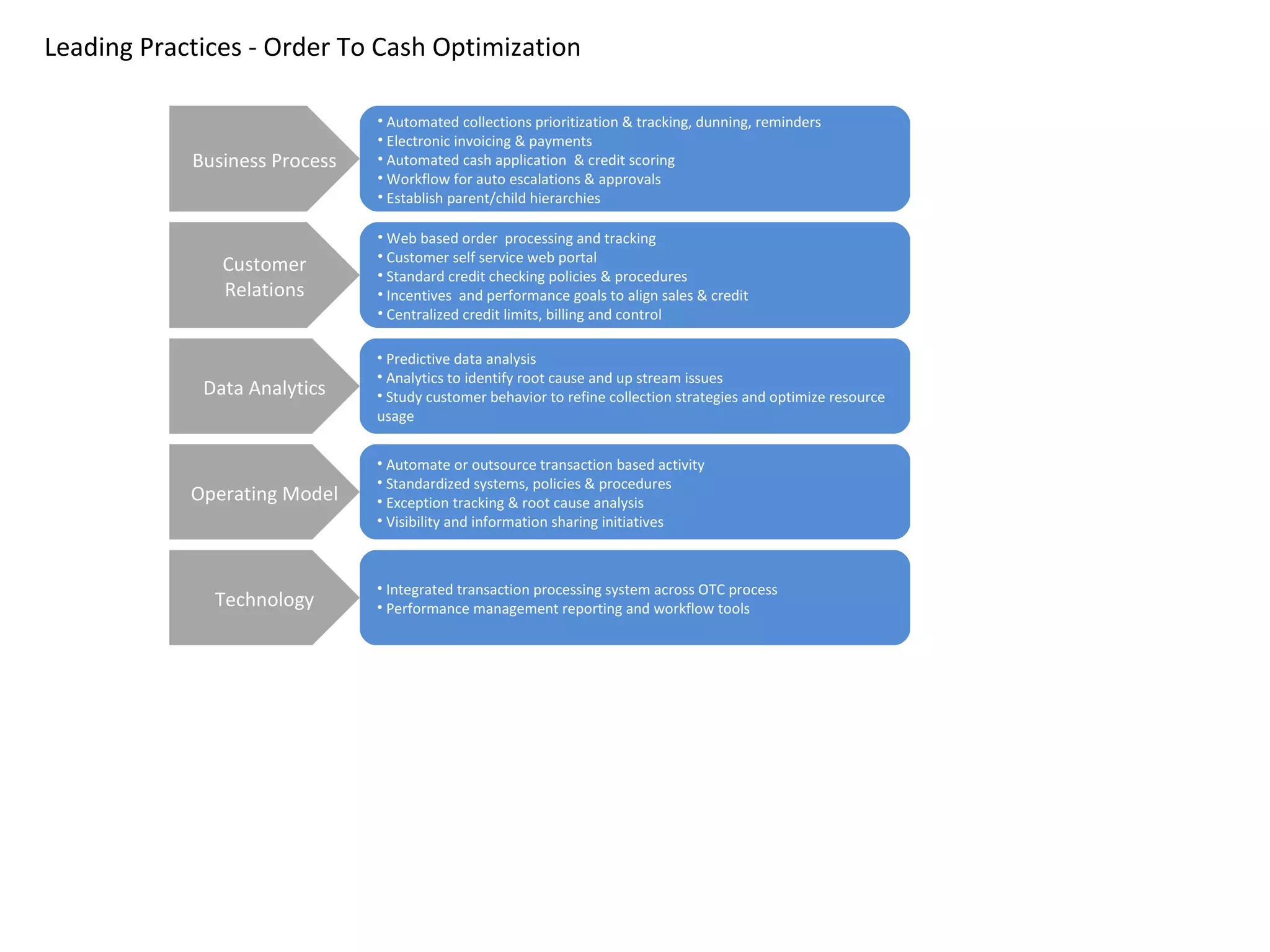 Leading Practices - Order To Cash Optimization

Business Process

• Automated collections prioritization & tracking, dunning, reminders
• Electronic invoicing & payments
• Automated cash application & credit scoring
• Workflow for auto escalations & approvals
• Establish parent/child hierarchies

Customer Relations

• Web based order processing and tracking
• Customer self service web portal
• Standard credit checking policies & procedures
• Incentives and performance goals to align sales & credit
• Centralized credit limits, billing and control

Data Analytics

• Predictive data analysis
• Analytics to identify root cause and up stream issues
• Study customer behavior to refine collection strategies and optimize resource usage

Operating Model

• Automate or outsource transaction based activity
• Standardized systems, policies & procedures
• Exception tracking & root cause analysis
• Visibility and information sharing initiatives

Technology

• Integrated transaction processing system across OTC process
• Performance management reporting and workflow tools